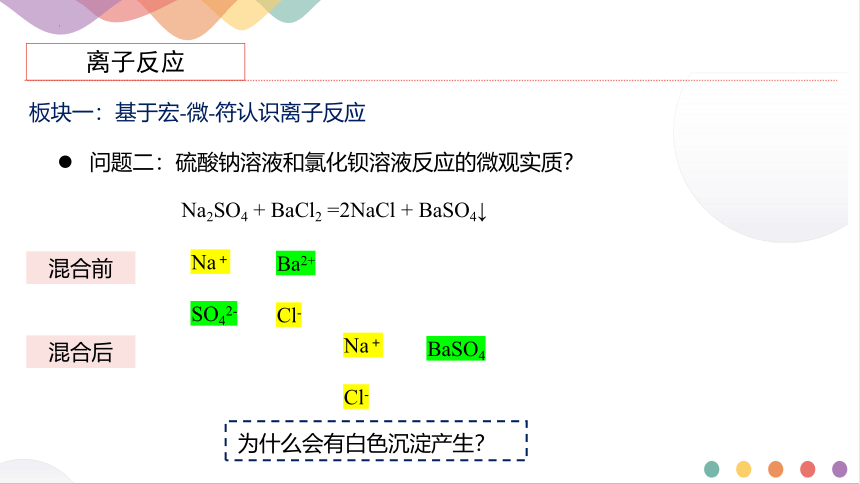 离子反应

板块一：基于宏-微-符认识离子反应

● 问题二：硫酸钠溶液和氯化钡溶液反应的微观实质？

$Na_2SO_4 + BaCl_2 = 2NaCl + BaSO_4\downarrow$

混合前

$Na^+$ $Ba^{2+}$

$SO_4^{2-}$ $Cl^-$

混合后

$Na^+$ $BaSO_4$

$Cl^-$

为什么会有白色沉淀产生？